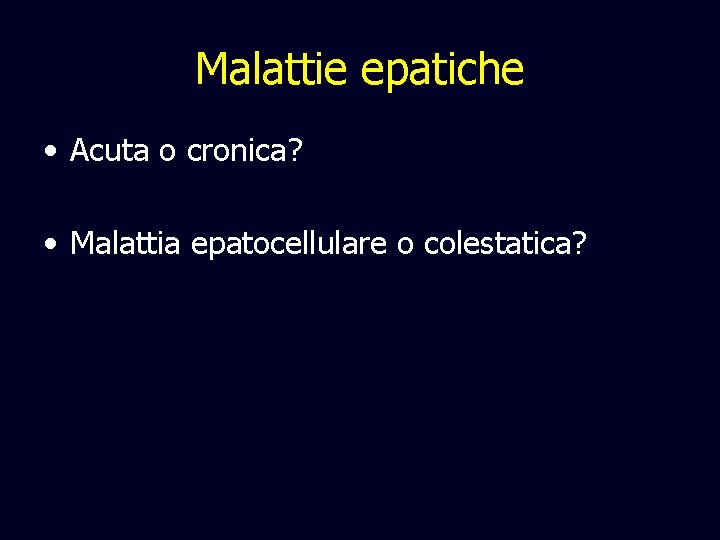 Malattie epatiche

• Acuta o cronica?

• Malattia epatocellulare o colestatica?